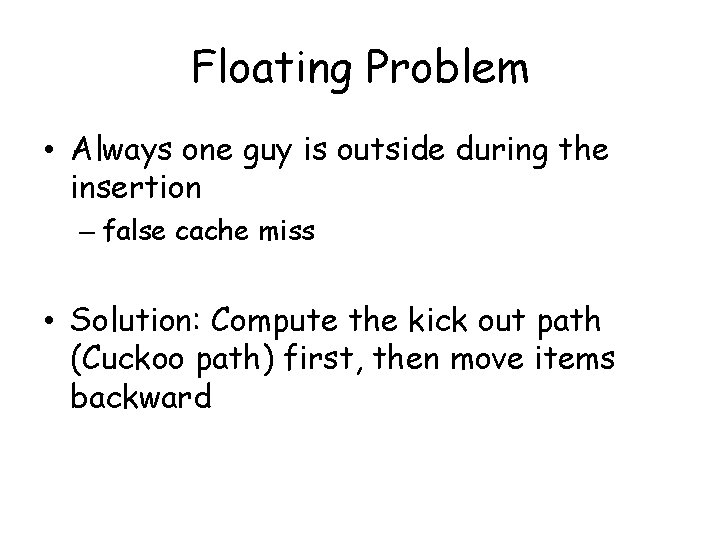 Floating Problem

• Always one guy is outside during the insertion

– false cache miss

• Solution: Compute the kick out path (Cuckoo path) first, then move items backward